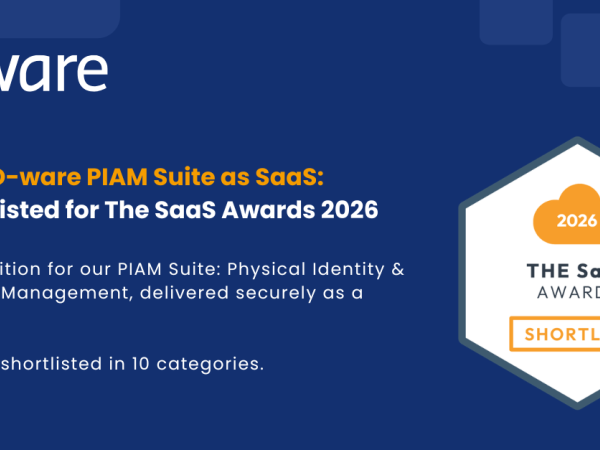 ware

D-ware PIAM Suite as SaaS:
isted for The SaaS Awards 2026

ition for our PIAM Suite: Physical Identity & Management, delivered securely as a

shortlisted in 10 categories.

2026
THE Sa
AWARD
SHORTL